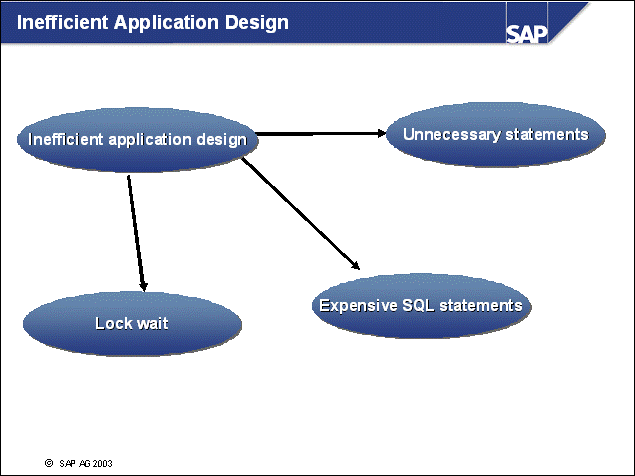 Inefficient Application Design

SAP

Inefficient application design

Unnecessary statements

Lock wait

Expensive SQL statements

© SAP AG 2003